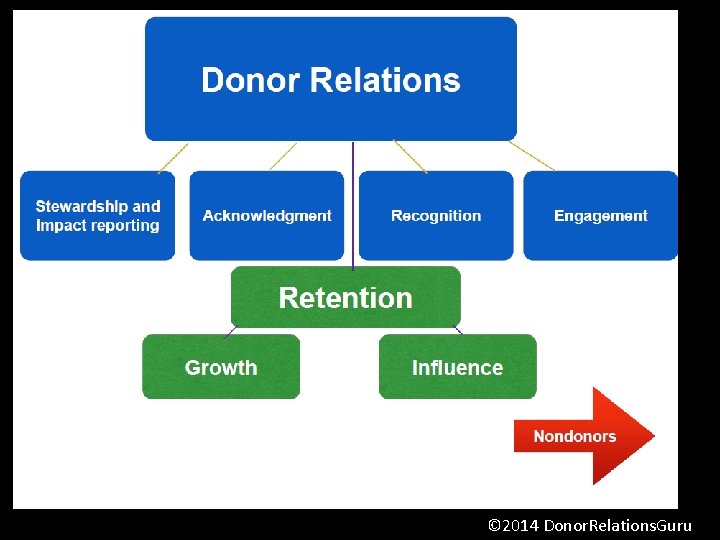 Donor Relations

Stewardship and Impact reporting

Acknowledgment

Recognition

Engagement

Retention

Growth

Influence

Nondonors

©2014 DonorRelationsGuru